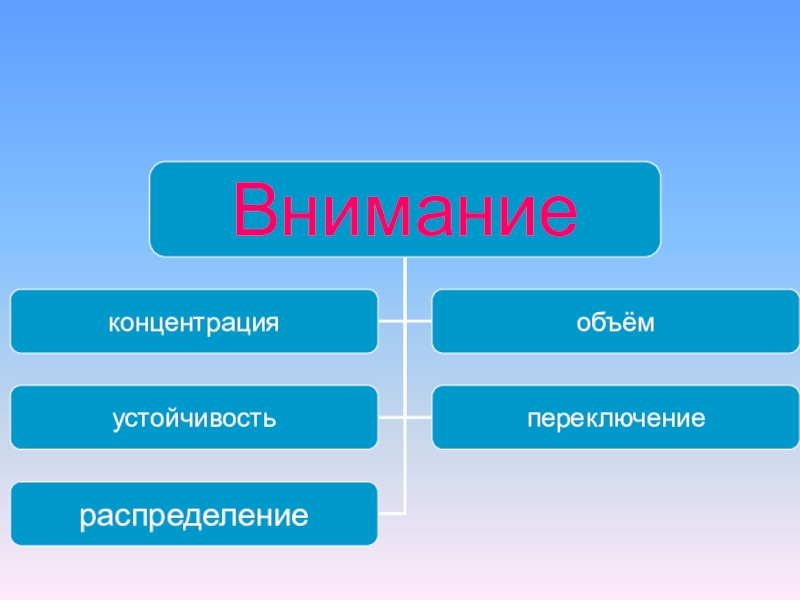 Внимание

концентрация

объём

устойчивость

переключение

распределение